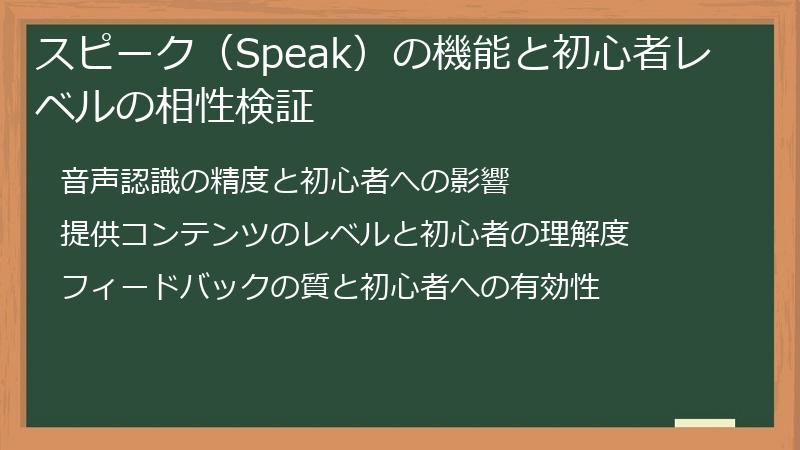 スピーク（Speak）の機能と初心者レベルの相性検証

音声認識の精度と初心者への影響

提供コンテンツのレベルと初心者の理解度

フィードバックの質と初心者への有効性